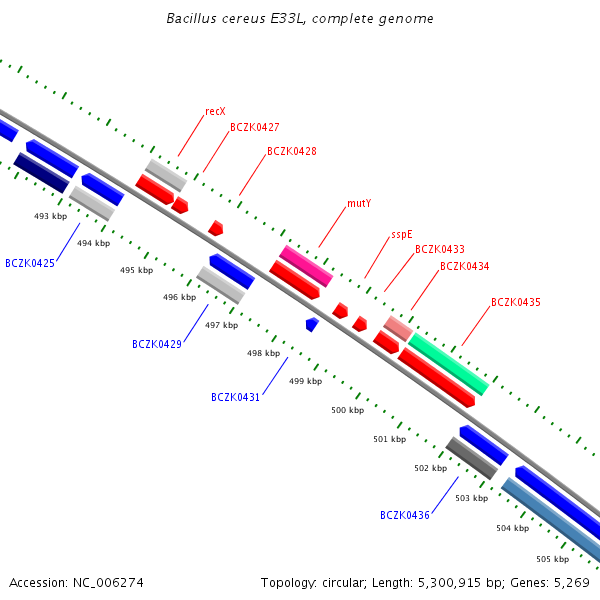 Bacillus cereus E33L, complete genome

recX
BCZK0427
BCZK0428
mutY
sspE
BCZK0433
BCZK0434
BCZK0435

493 kbp
494 kbp
BCZK0425
495 kbp
496 kbp
497 kbp
BCZK0429
498 kbp
499 kbp
BCZK0431
500 kbp
501 kbp
502 kbp
503 kbp
BCZK0436
504 kbp
505 kbp

Accession: NC_006274
Topology: circular; Length: 5,300,915 bp; Genes: 5,269